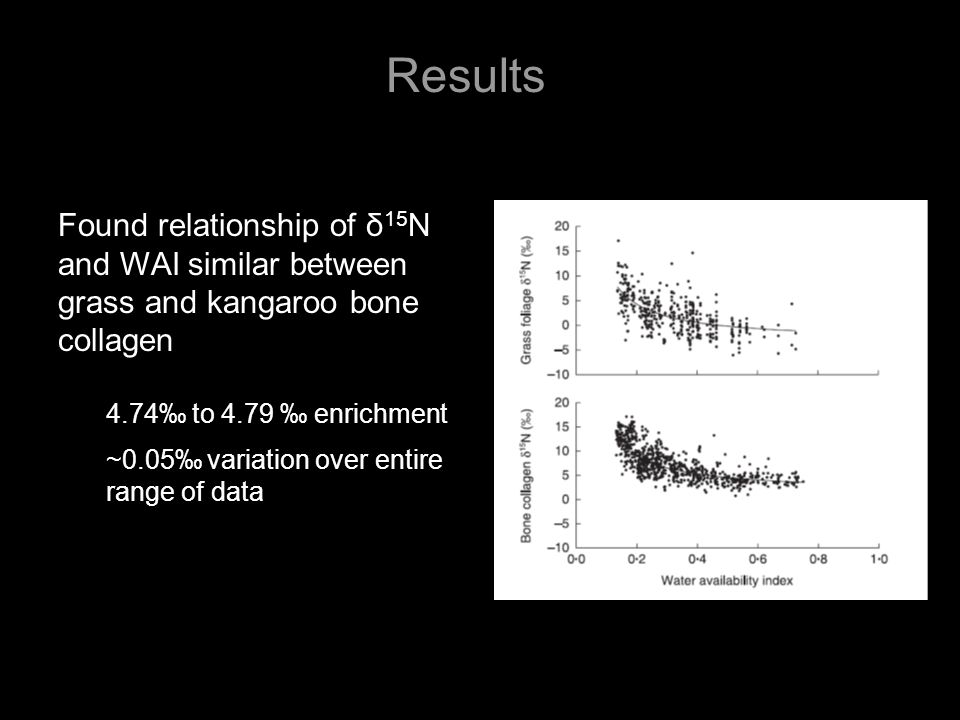 Results

Found relationship of $\delta^{15}N$ and WAI similar between grass and kangaroo bone collagen

4.74‰ to 4.79 ‰ enrichment

~0.05‰ variation over entire range of data

Grass foliage $\delta^{15}N$ (‰)

20
15
10
5
0
−5
−10

Bone collagen $\delta^{15}N$ (‰)

20
15
10
5
0
−5
−10

0·0 0·2 0·4 0·6 0·8 1·0

Water availability index